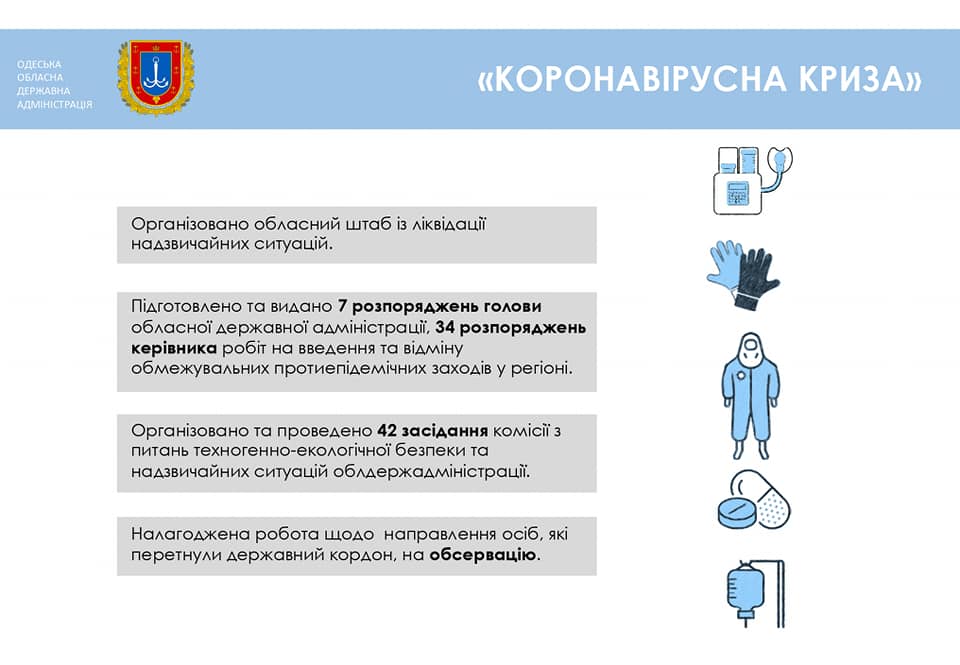 ОДЕСЬКА ОБЛАСНА ДЕРЖАВНА АДМІНІСТРАЦІЯ

«КОРОНАВІРУСНА КРИЗА»

Організовано обласний штаб із ліквідації надзвичайних ситуацій.

Підготовлено та видано 7 розпоряджень голови обласної державної адміністрації, 34 розпоряджень керівника робіт на введення та відміну обмежувальних протиепідемічних заходів у регіоні.

Організовано та проведено 42 засідання комісії з питань техногенно-екологічної безпеки та надзвичайних ситуацій облдержадміністрації.

Налагоджена робота щодо направлення осіб, які перетнули державний кордон, на обсервацію.